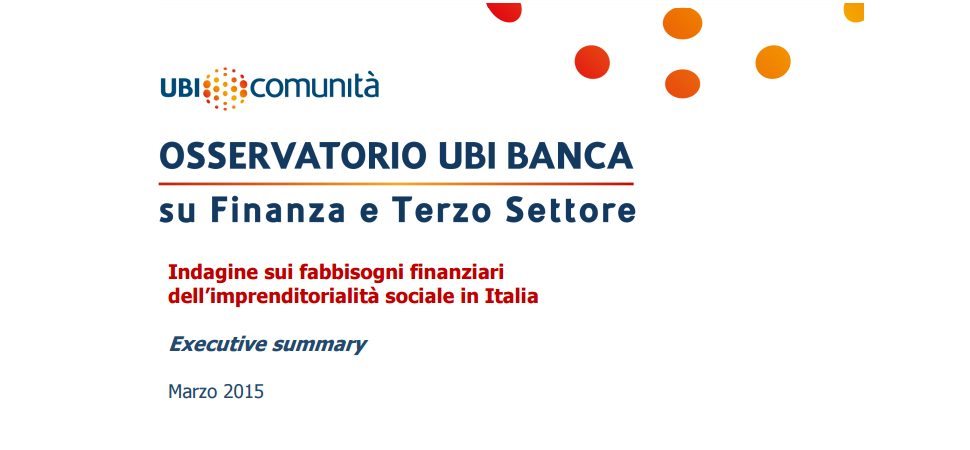 UBI comunità

OSSERVATORIO UBI BANCA
su Finanza e Terzo Settore

Indagine sui fabbisogni finanziari dell'imprenditorialità sociale in Italia

Executive summary

Marzo 2015